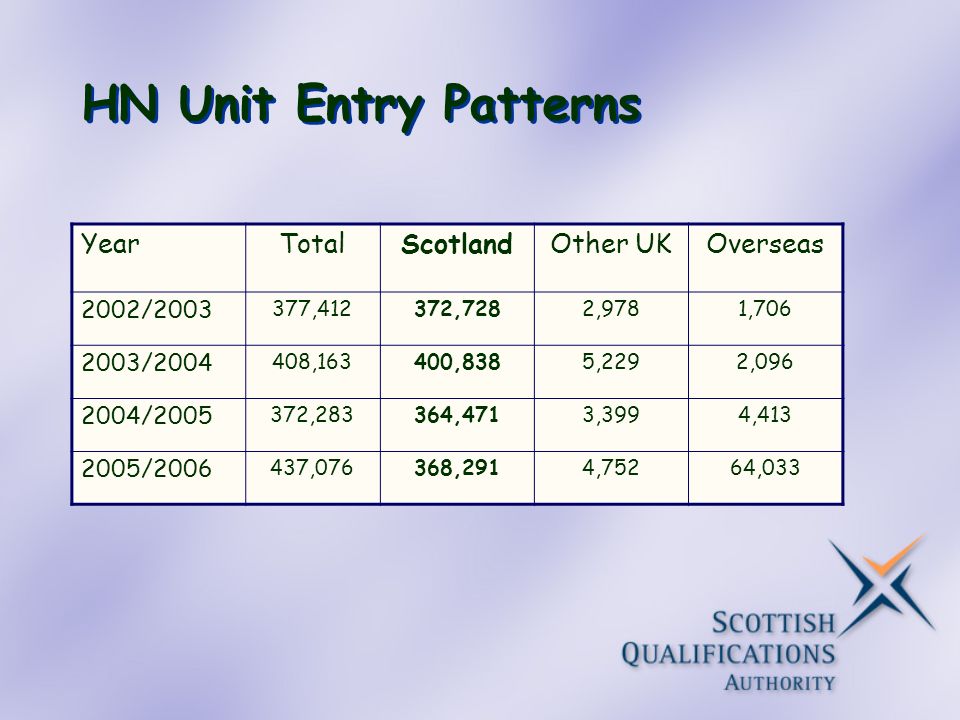 HN Unit Entry Patterns

| Year | Total | Scotland | Other UK | Overseas |
|---|---|---|---|---|
| 2002/2003 | 377,412 | 372,728 | 2,978 | 1,706 |
| 2003/2004 | 408,163 | 400,838 | 5,229 | 2,096 |
| 2004/2005 | 372,283 | 364,471 | 3,399 | 4,413 |
| 2005/2006 | 437,076 | 368,291 | 4,752 | 64,033 |

SCOTTISH QUALIFICATIONS AUTHORITY